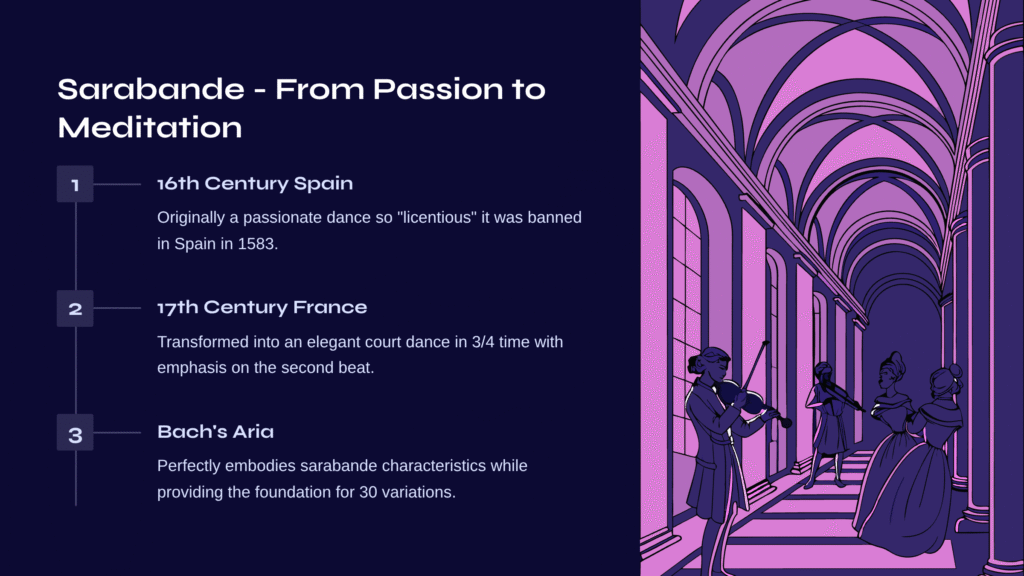 Sarabande - From Passion to Meditation

1

16th Century Spain

Originally a passionate dance so "licentious" it was banned in Spain in 1583.

2

17th Century France

Transformed into an elegant court dance in 3/4 time with emphasis on the second beat.

3

Bach's Aria

Perfectly embodies sarabande characteristics while providing the foundation for 30 variations.